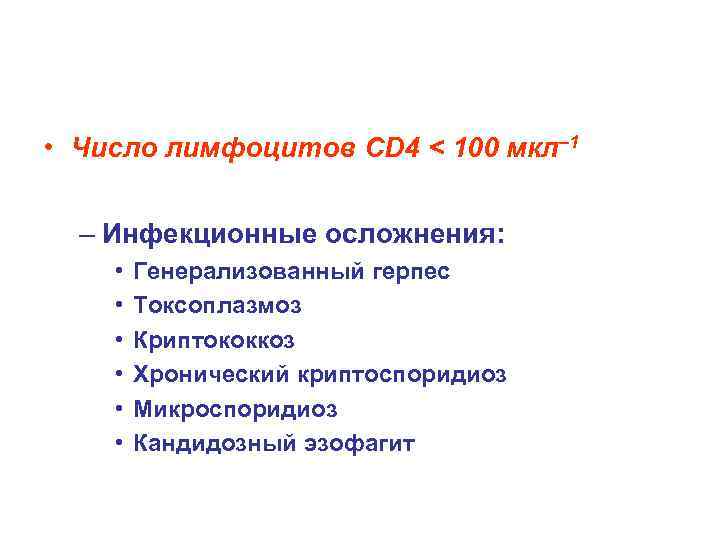 • Число лимфоцитов CD4 < 100 мкл$^{-1}$

– Инфекционные осложнения:

• Генерализованный герпес
• Токсоплазмоз
• Криптококкоз
• Хронический криптоспоридиоз
• Микроспоридиоз
• Кандидозный эзофагит